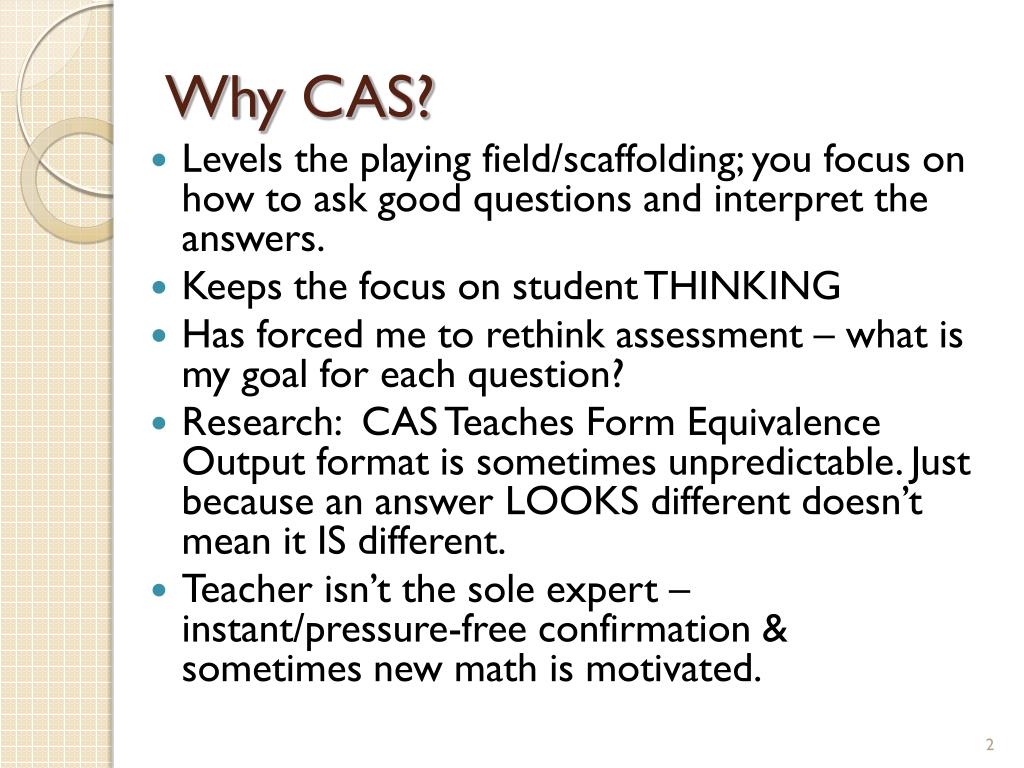 Why CAS?

- Levels the playing field/scaffolding; you focus on how to ask good questions and interpret the answers.
- Keeps the focus on student THINKING
- Has forced me to rethink assessment – what is my goal for each question?
- Research: CAS Teaches Form Equivalence Output format is sometimes unpredictable. Just because an answer LOOKS different doesn't mean it IS different.
- Teacher isn't the sole expert – instant/pressure-free confirmation & sometimes new math is motivated.

2